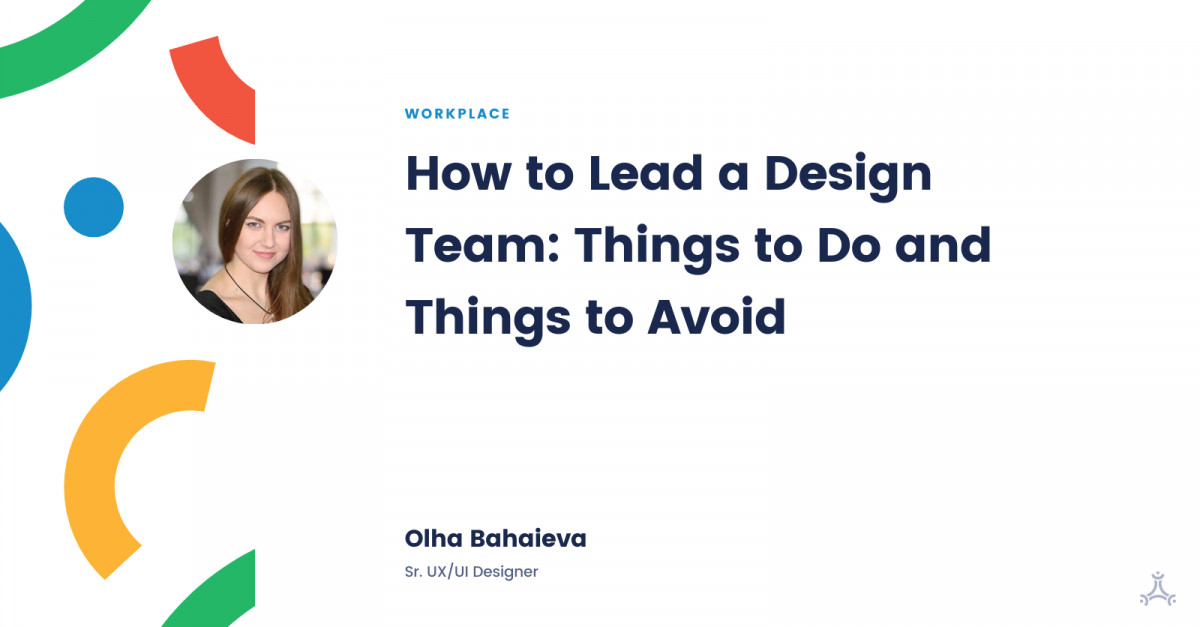 WORKPLACE

How to Lead a Design Team: Things to Do and Things to Avoid

Olha Bahaieva

Sr. UX/UI Designer